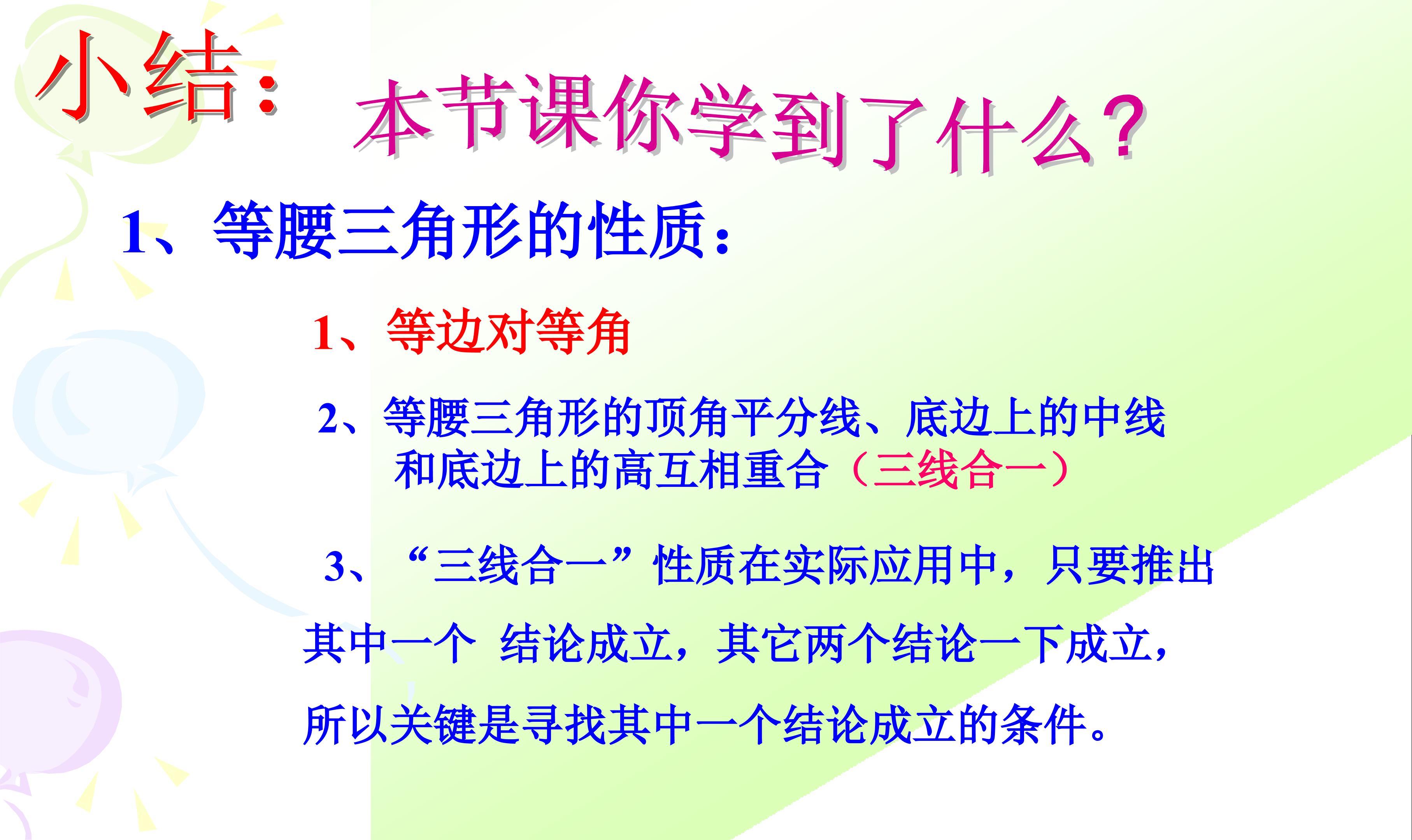 小结：

本节课你学到了什么？

1、等腰三角形的性质：

1、等边对等角

2、等腰三角形的顶角平分线、底边上的中线和底边上的高互相重合（三线合一）

3、“三线合一”性质在实际应用中，只要推出其中一个 结论成立，其它两个结论一下成立，所以关键是寻找其中一个结论成立的条件。